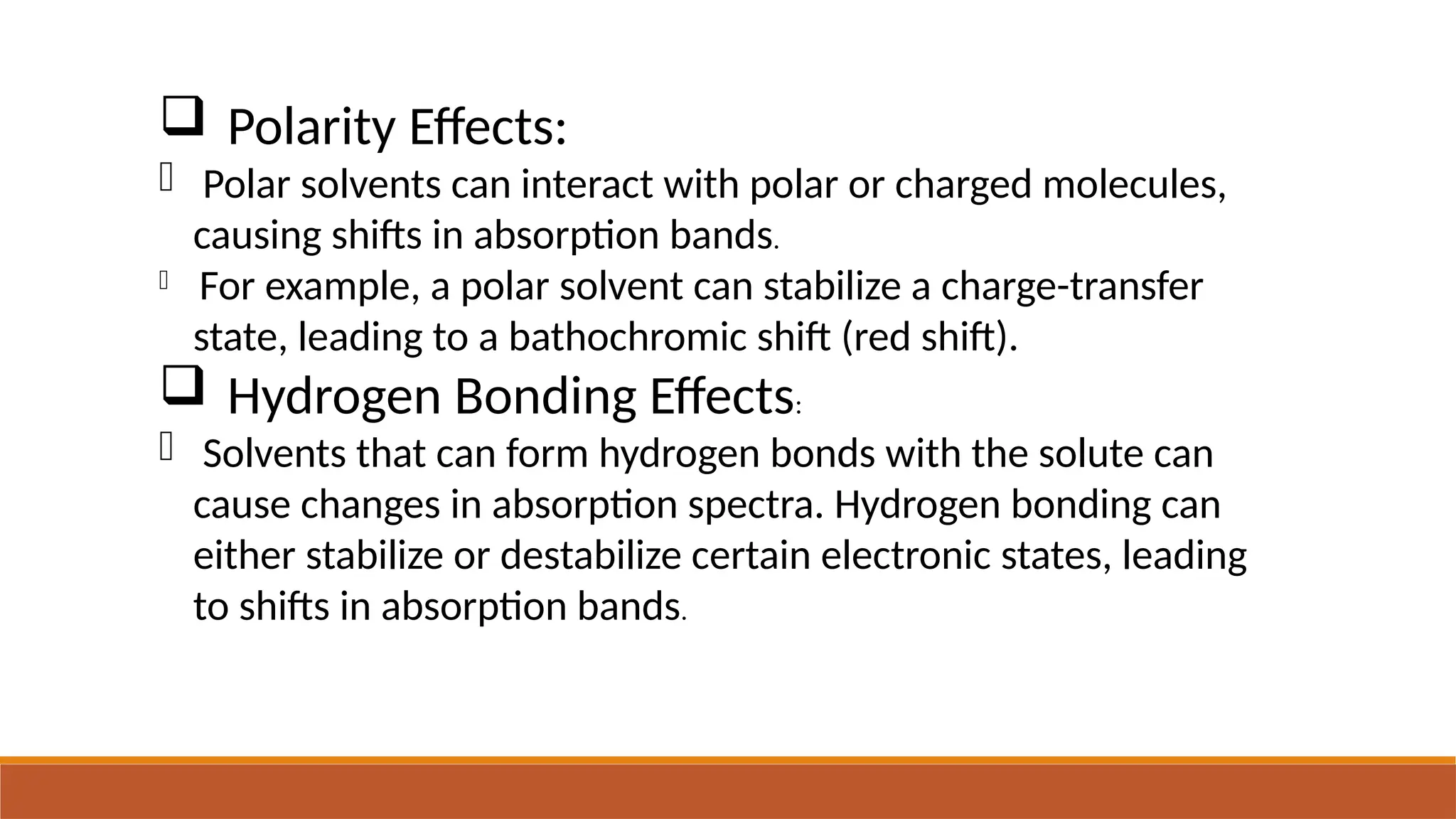 ❑ Polarity Effects:

 Polar solvents can interact with polar or charged molecules, causing shifts in absorption bands.

 For example, a polar solvent can stabilize a charge-transfer state, leading to a bathochromic shift (red shift).

❑ Hydrogen Bonding Effects:

 Solvents that can form hydrogen bonds with the solute can cause changes in absorption spectra. Hydrogen bonding can either stabilize or destabilize certain electronic states, leading to shifts in absorption bands.